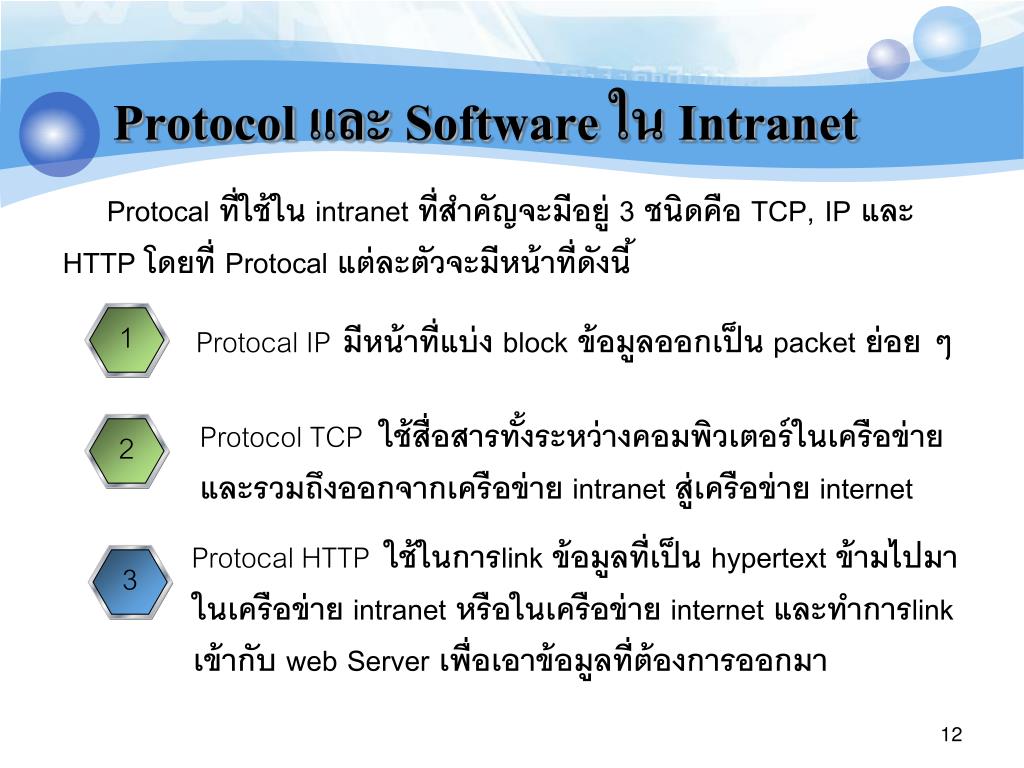 Protocol และ Software ใน Intranet

Protocal ที่ใช้ใน intranet ที่สำคัญจะมีอยู่ 3 ชนิดคือ TCP, IP และ HTTP โดยที่ Protocal แต่ละตัวจะมีหน้าที่ดังนี้

1

Protocal IP มีหน้าที่แบ่ง block ข้อมูลออกเป็น packet ย่อย ๆ

2

Protocol TCP ใช้สื่อสารทั้งระหว่างคอมพิวเตอร์ในเครือข่าย และรวมถึงออกจากเครือข่าย intranet สู่เครือข่าย internet

3

Protocal HTTP ใช้ในการlink ข้อมูลที่เป็น hypertext ข้ามไปมาในเครือข่าย intranet หรือในเครือข่าย internet และทำการlink เข้ากับ web Server เพื่อเอาข้อมูลที่ต้องการออกมา

12